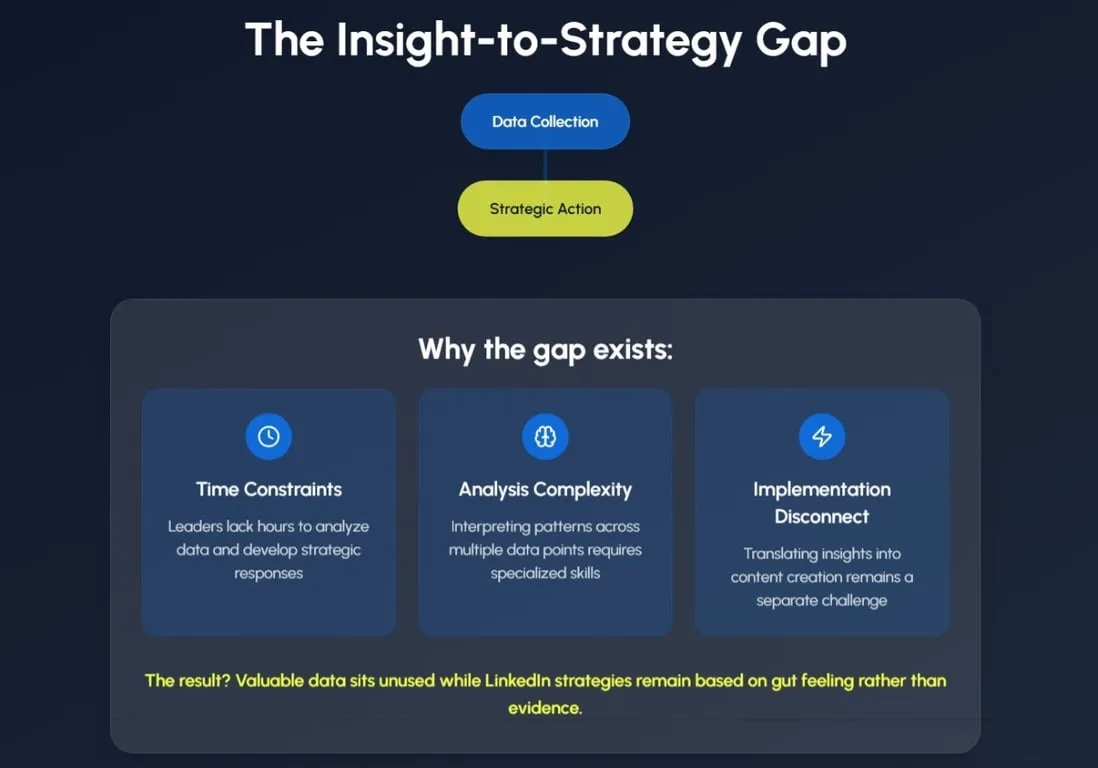 The Insight-to-Strategy Gap

Data Collection

Strategic Action

Why the gap exists:

Time Constraints

Leaders lack hours to analyze data and develop strategic responses

Analysis Complexity

Interpreting patterns across multiple data points requires specialized skills

Implementation Disconnect

Translating insights into content creation remains a separate challenge

The result? Valuable data sits unused while LinkedIn strategies remain based on gut feeling rather than evidence.